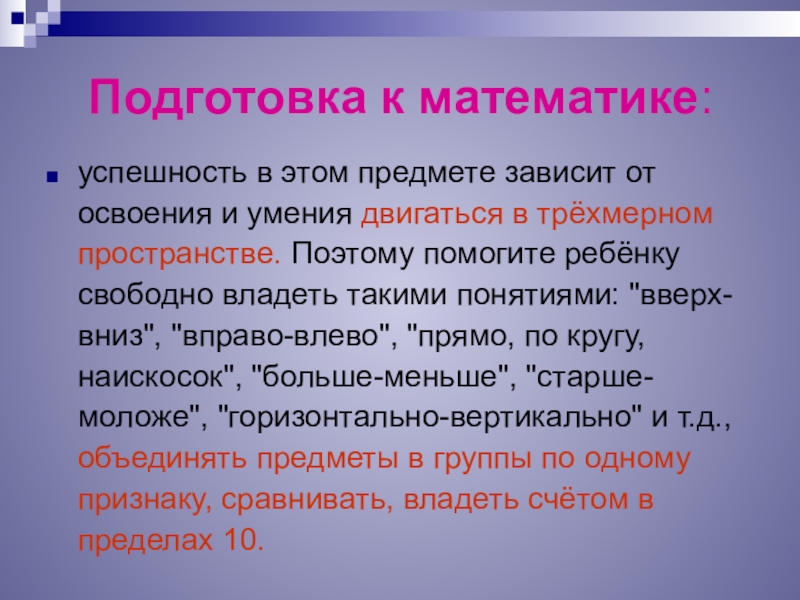 Подготовка к математике:

успешность в этом предмете зависит от освоения и умения двигаться в трёхмерном пространстве. Поэтому помогите ребёнку свободно владеть такими понятиями: "вверх-вниз", "вправо-влево", "прямо, по кругу, наискосок", "больше-меньше", "старше-моложе", "горизонтально-вертикально" и т.д., объединять предметы в группы по одному признаку, сравнивать, владеть счётом в пределах 10.